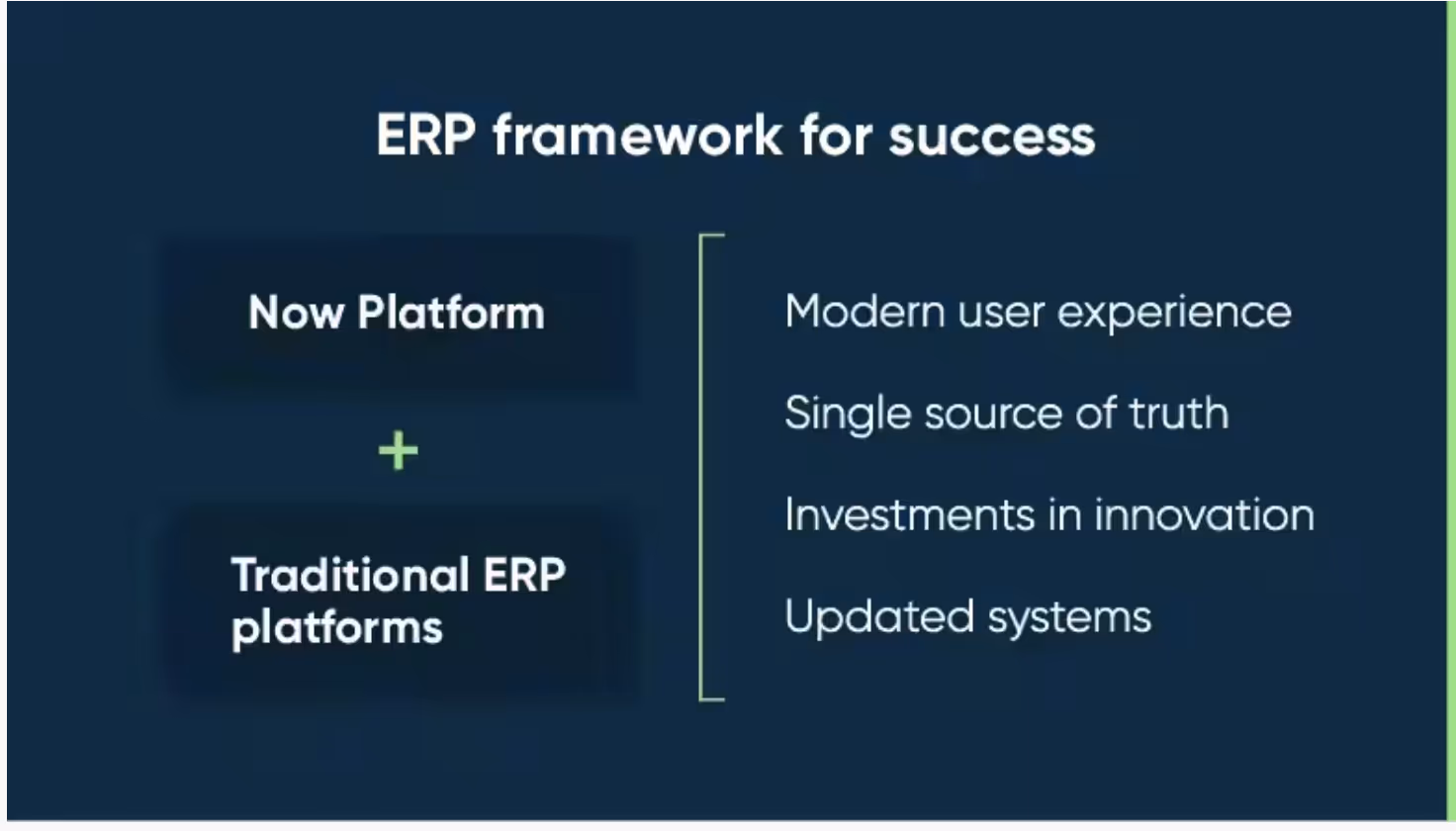 ERP framework for success

Now Platform

+

Traditional ERP platforms

Modern user experience

Single source of truth

Investments in innovation

Updated systems